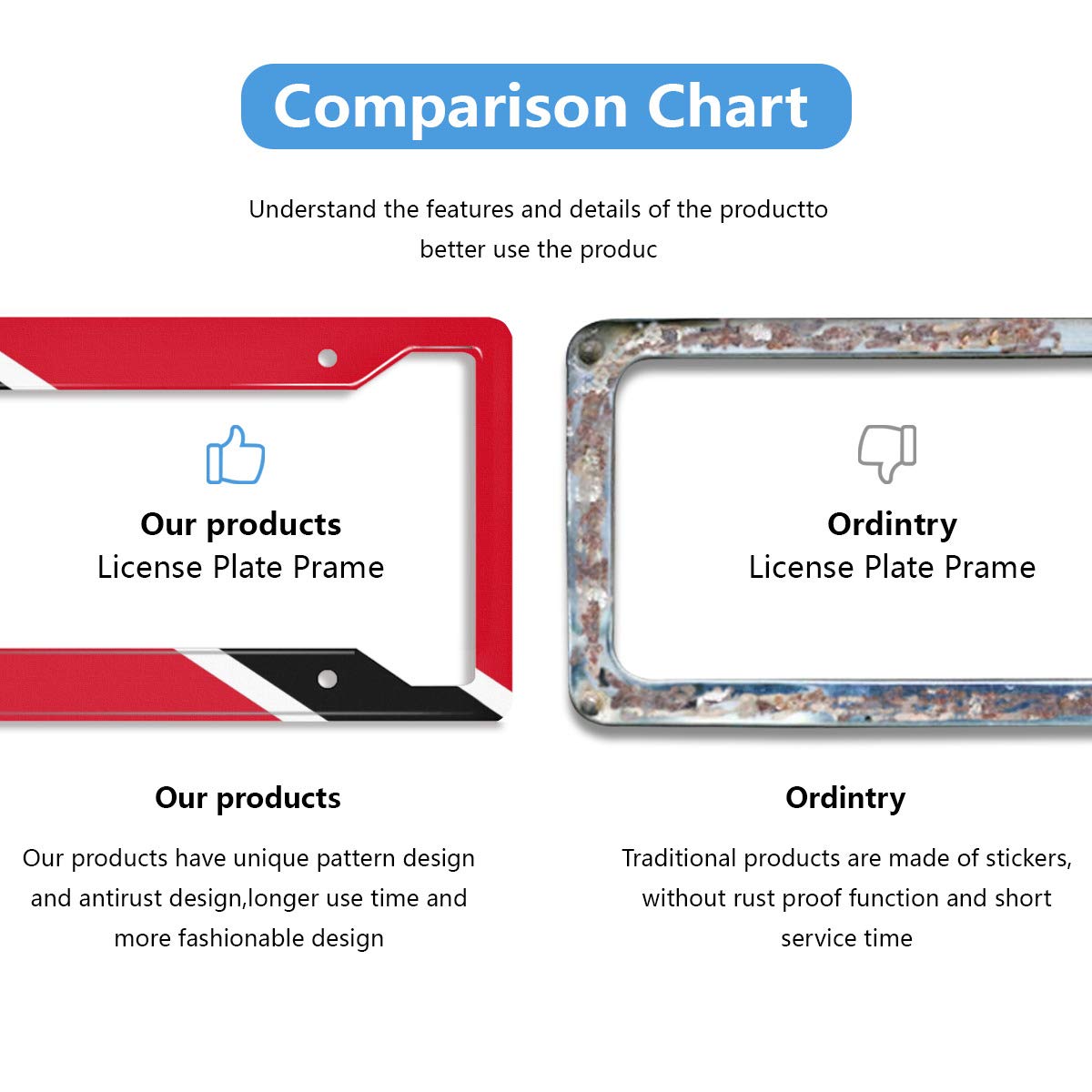 Comparison Chart

Understand the features and details of the productto better use the produc

Our products
License Plate Prame

Ordintry
License Plate Prame

Our products

Our products have unique pattern design and antirust design,longer use time and more fashionable design

Ordintry

Traditional products are made of stickers, without rust proof function and short service time